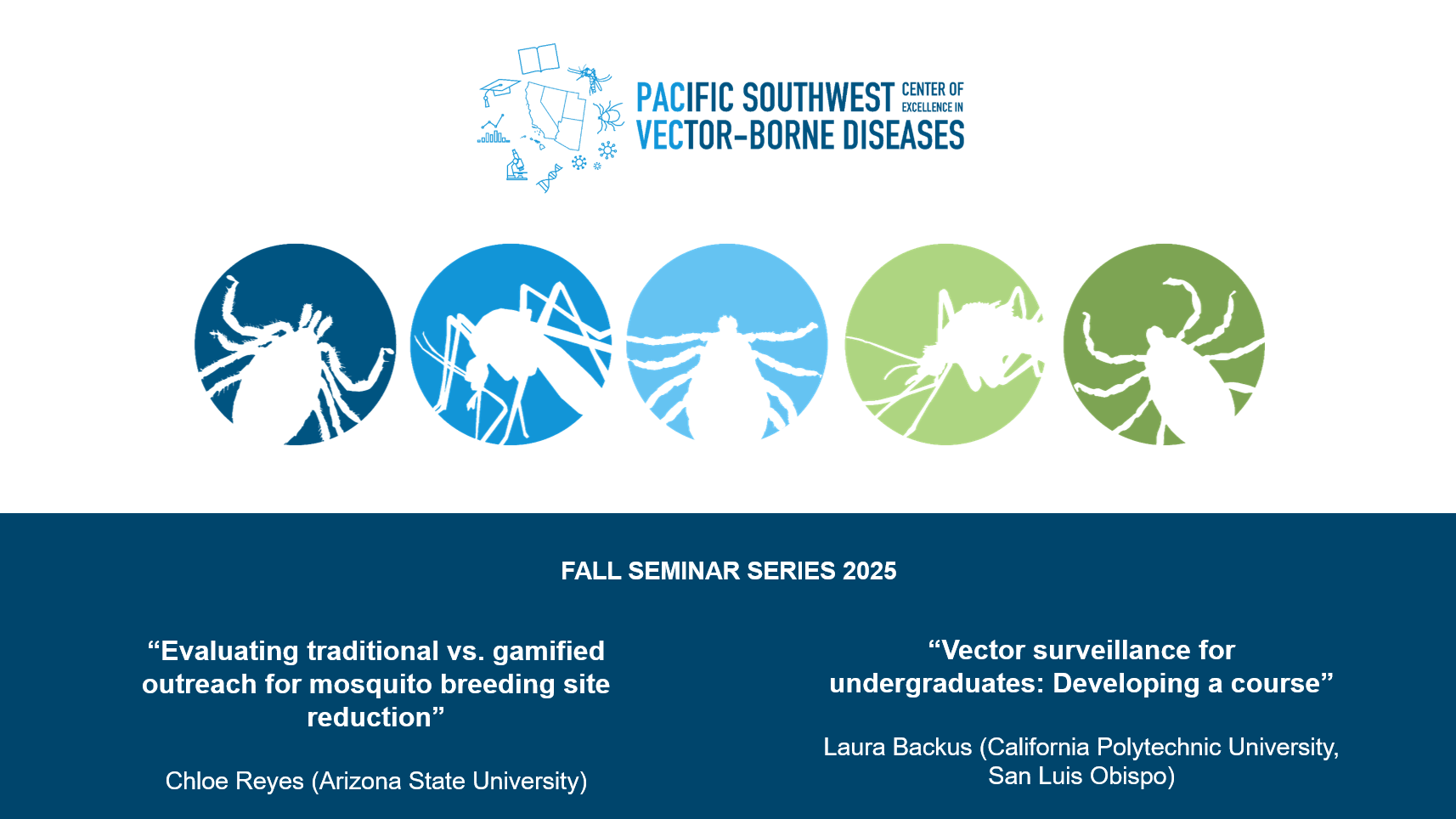 PACIFIC SOUTHWEST CENTER OF EXCELLENCE IN VECTOR-BORNE DISEASES

FALL SEMINAR SERIES 2025

“Evaluating traditional vs. gamified outreach for mosquito breeding site reduction”

Chloe Reyes (Arizona State University)

“Vector surveillance for undergraduates: Developing a course”

Laura Backus (California Polytechnic University, San Luis Obispo)